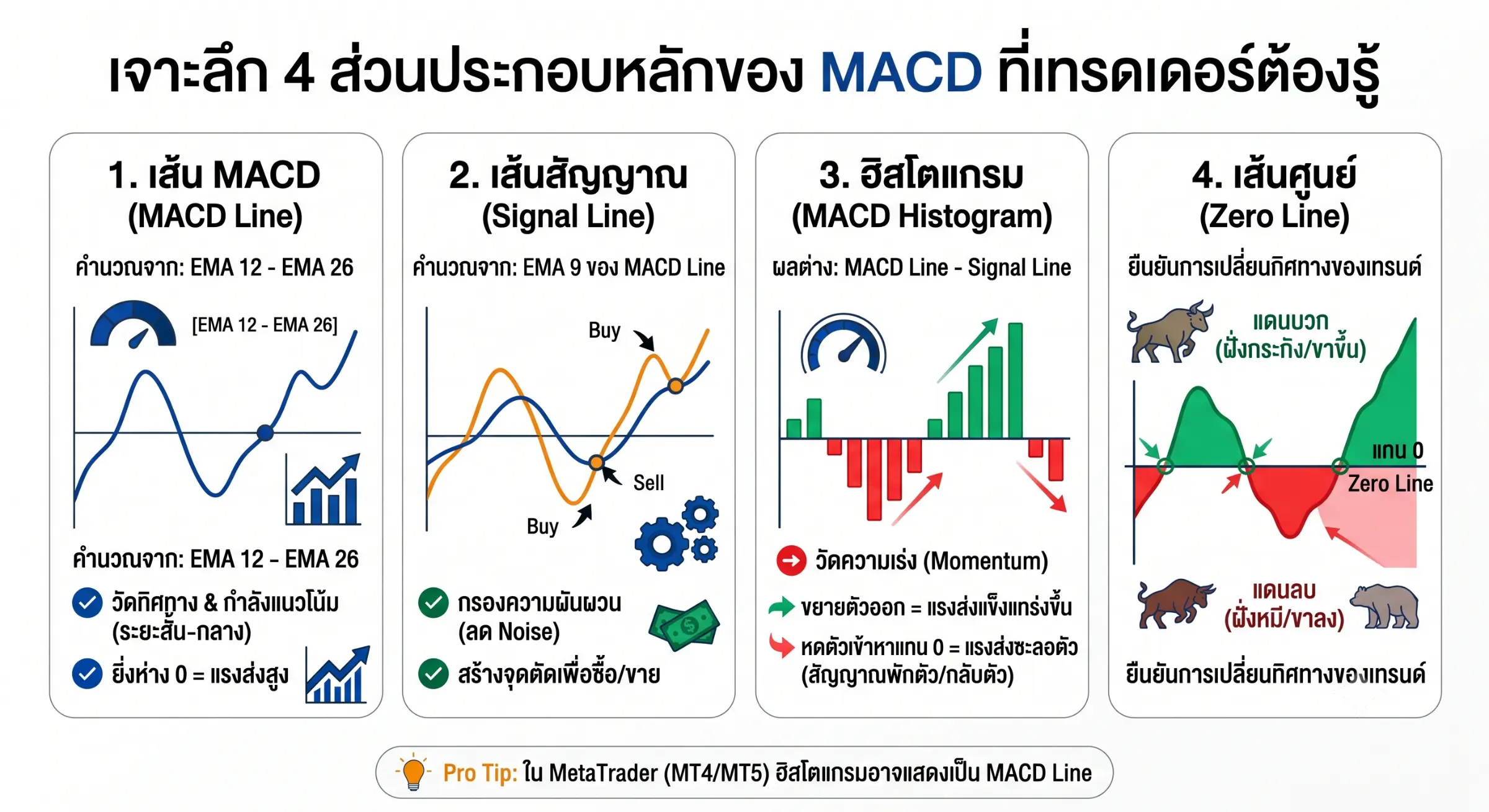 เจาะลึก 4 ส่วนประกอบหลักของ MACD ที่เทรดเดอร์ต้องรู้

1. เส้น MACD
(MACD Line)

คำนวณจาก: EMA 12 - EMA 26

[EMA 12 - EMA 26]

คำนวณจาก: EMA 12 - EMA 26

วัดทิศทาง & กำลังแนวโน้ม (ระยะสั้น-กลาง)

ยิ่งห่าง 0 = แรงส่งสูง

2. เส้นสัญญาณ
(Signal Line)

คำนวณจาก: EMA 9 ของ MACD Line

Buy

Sell

Buy

กรองความผันผวน (ลด Noise)

สร้างจุดตัดเพื่อซื้อ/ขาย

3. ฮิสโตแกรม
(MACD Histogram)

ผลต่าง: MACD Line - Signal Line

วัดความเร่ง (Momentum)

ขยายตัวออก = แรงส่งแข็งแกร่งขึ้น

หดตัวเข้าหาแกน 0 = แรงส่งชะลอตัว (สัญญาณพักตัว/กลับตัว)

4. เส้นศูนย์
(Zero Line)

ยืนยันการเปลี่ยนทิศทางของเทรนด์

แดนบวก
(ฝั่งกระทิง/ขาขึ้น)

แกน 0

Zero Line

แดนลบ
(ฝั่งหมี/ขาลง)

ยืนยันการเปลี่ยนทิศทางของเทรนด์

Pro Tip: ใน MetaTrader (MT4/MT5) ฮิสโตแกรมอาจแสดงเป็น MACD Line